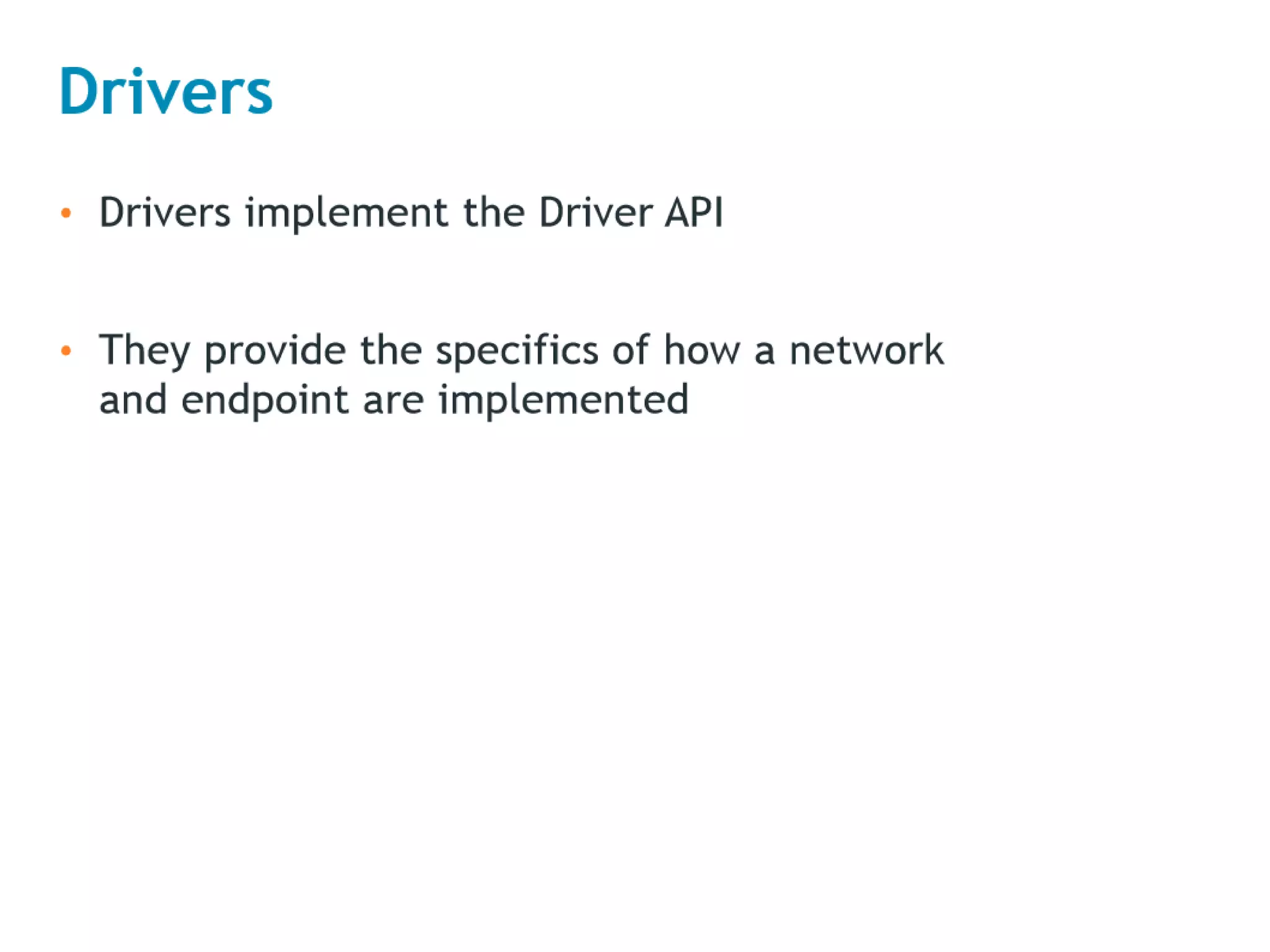 Drivers

• Drivers implement the Driver API

• They provide the specifics of how a network and endpoint are implemented